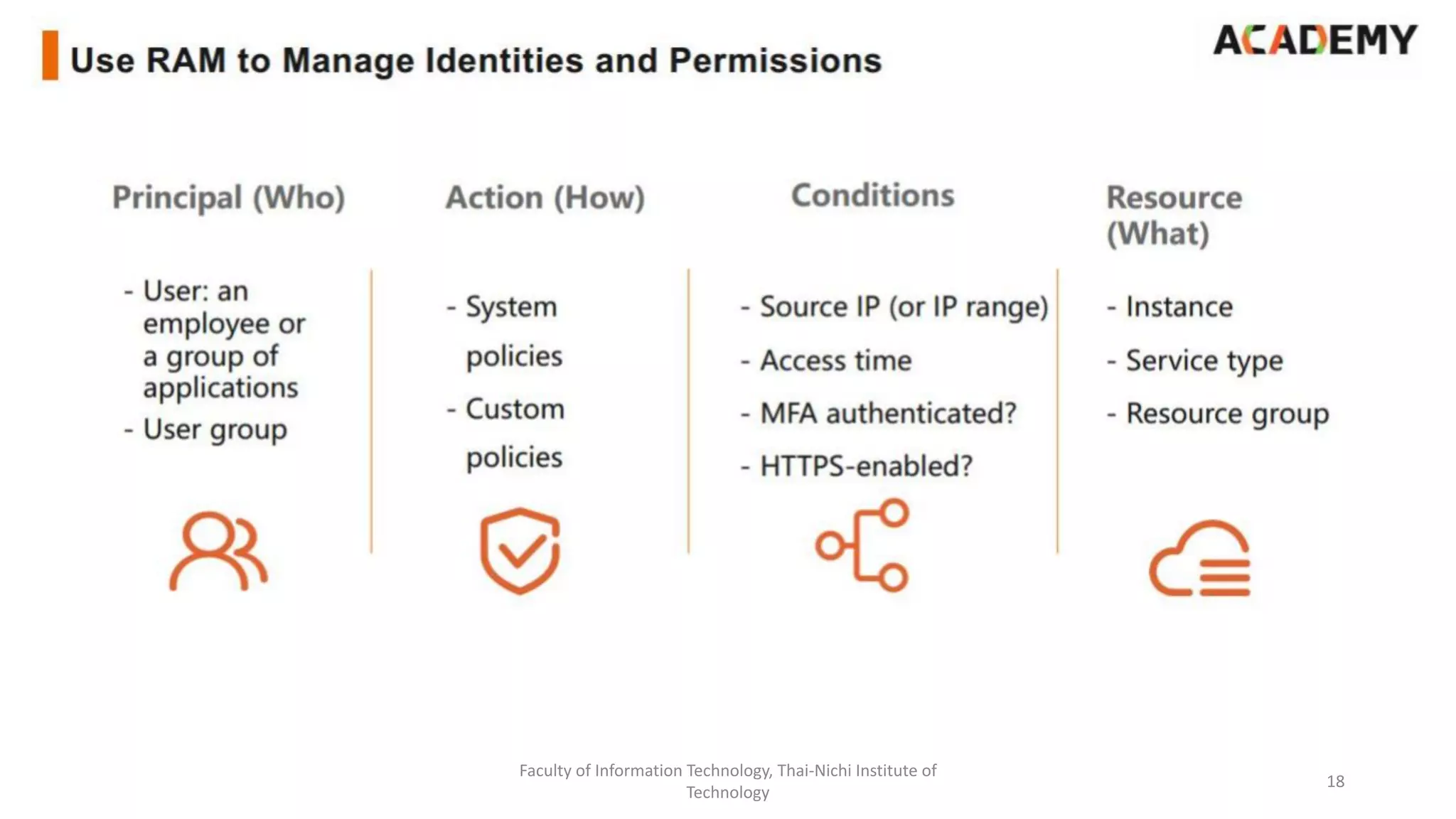 Use RAM to Manage Identities and Permissions

ACADEMY

Principal (Who)

- User: an employee or a group of applications
- User group

Action (How)

- System policies
- Custom policies

Conditions

- Source IP (or IP range)
- Access time
- MFA authenticated?
- HTTPS-enabled?

Resource (What)

- Instance
- Service type
- Resource group

Faculty of Information Technology, Thai-Nichi Institute of Technology

18